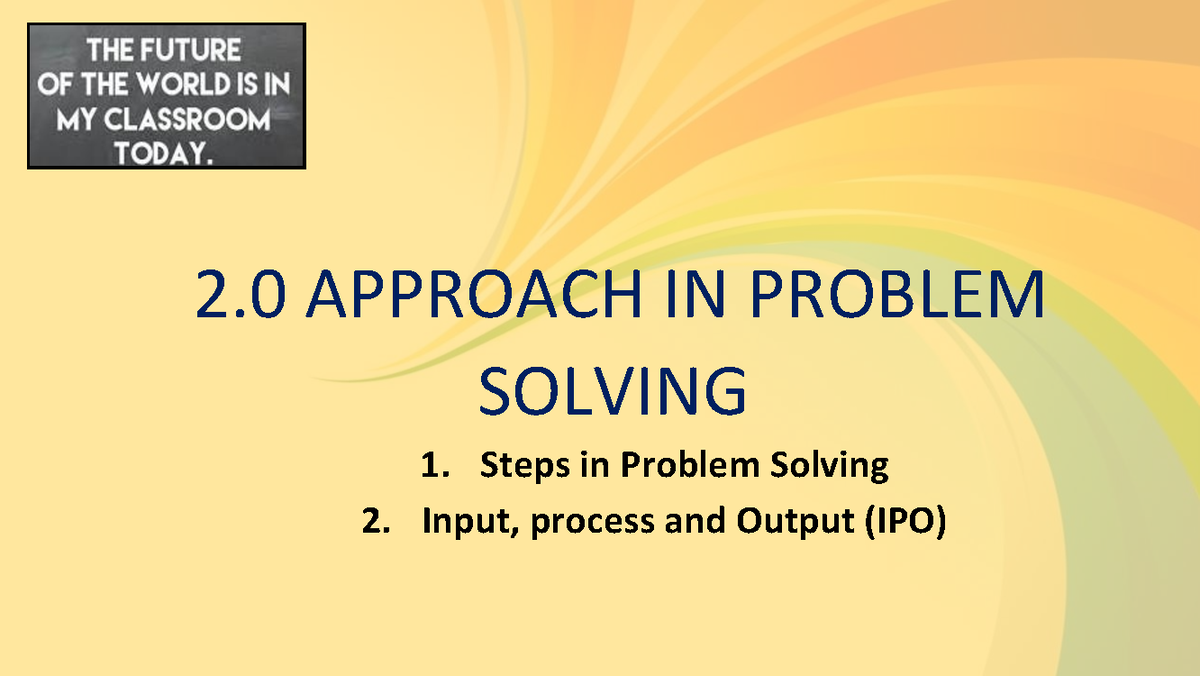 THE FUTURE
OF THE WORLD IS IN
MY CLASSROOM
TODAY.

2.0 APPROACH IN PROBLEM SOLVING

1. Steps in Problem Solving
2. Input, process and Output (IPO)